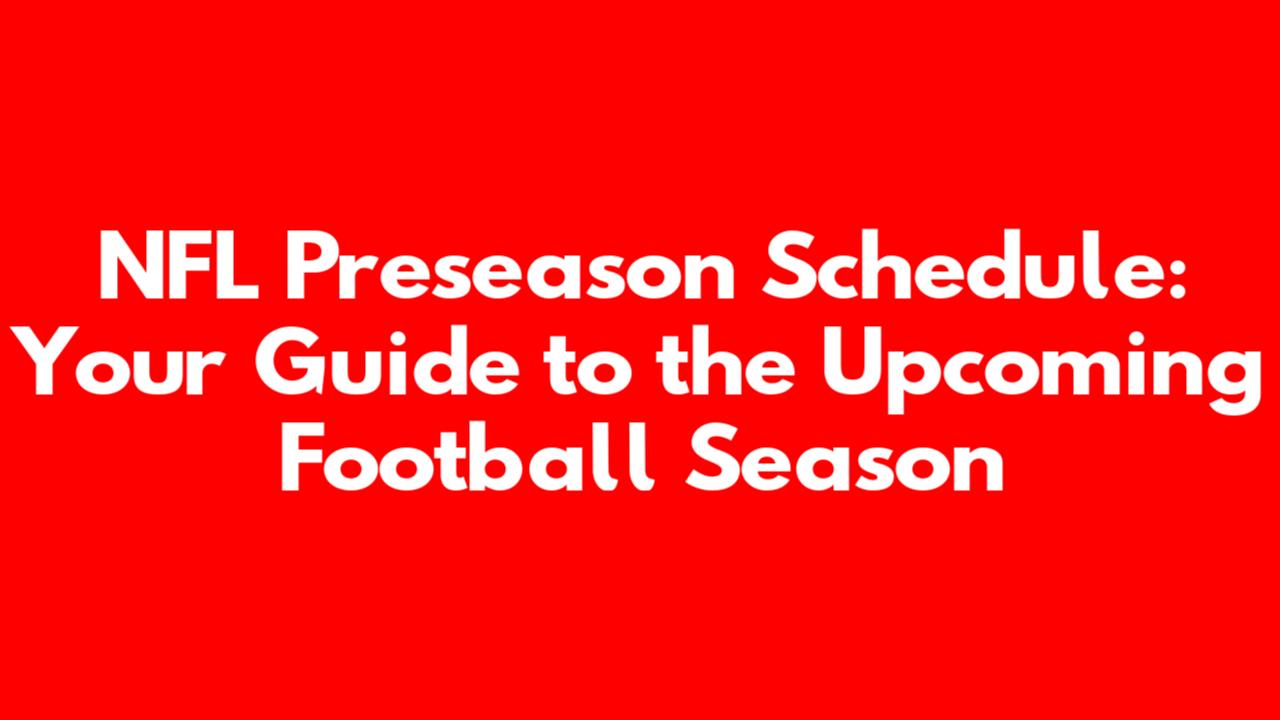 NFL Preseason Schedule: Your Guide to the Upcoming Football Season